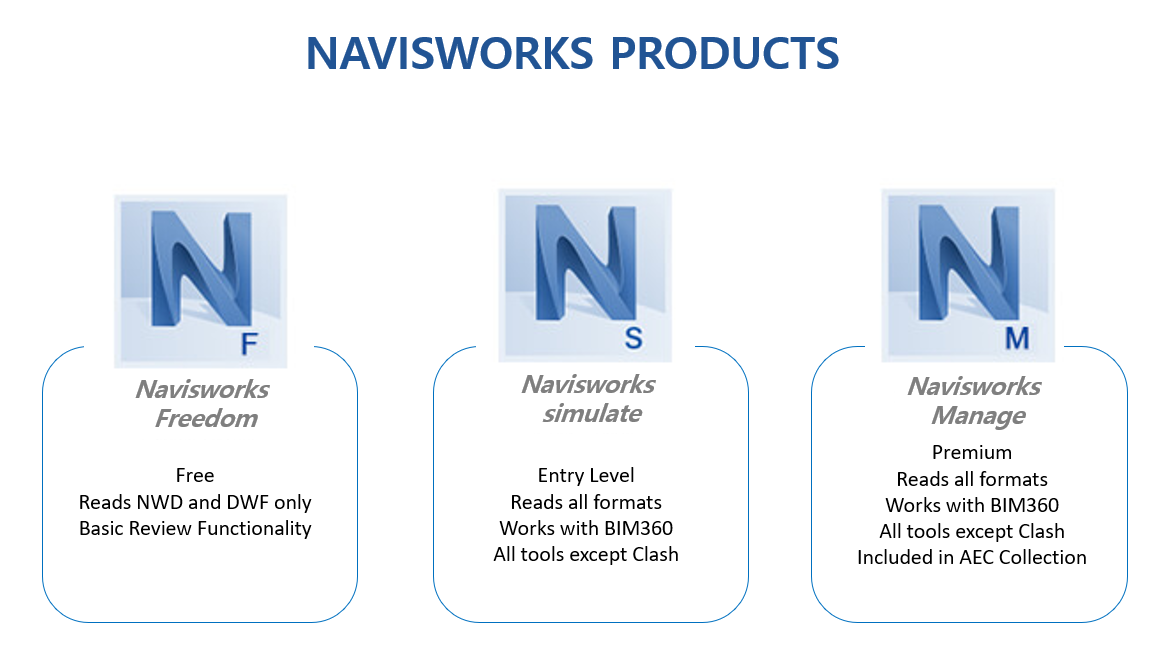 NAVISWORKS PRODUCTS

F

Navisworks Freedom

Free
Reads NWD and DWF only
Basic Review Functionality

S

Navisworks simulate

Entry Level
Reads all formats
Works with BIM360
All tools except Clash

M

Navisworks Manage

Premium
Reads all formats
Works with BIM360
All tools except Clash
Included in AEC Collection